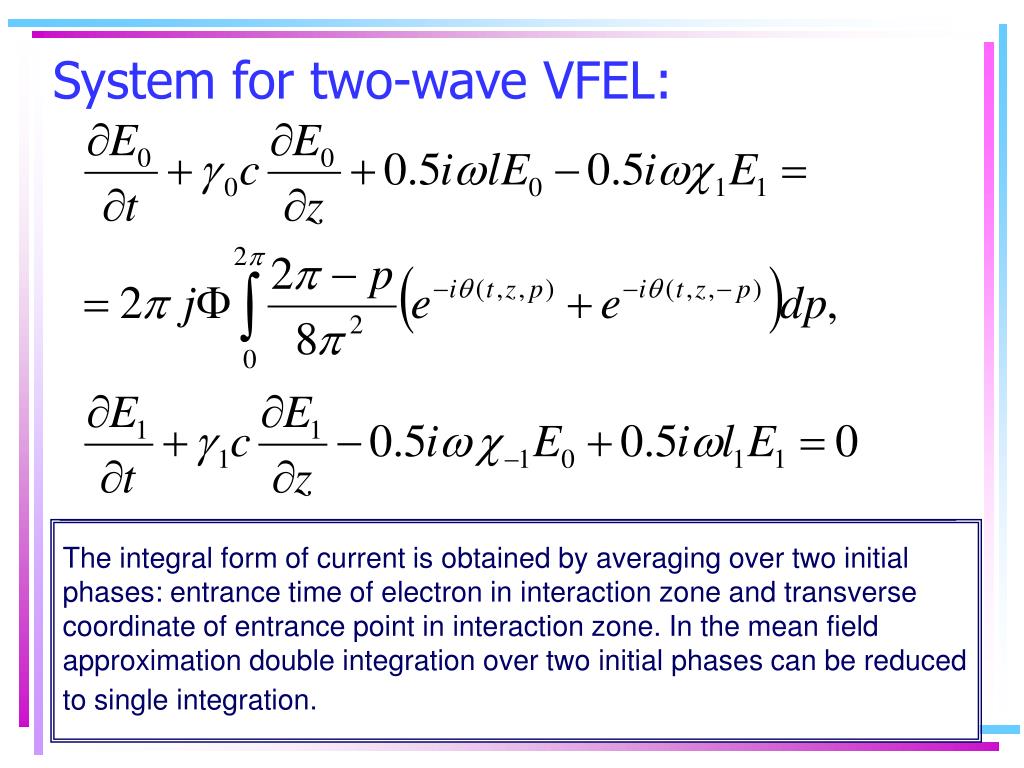 System for two-wave VFEL:

$\frac{\partial E_0}{\partial t} + \gamma_0 c \frac{\partial E_0}{\partial z} + 0.5 i \omega l E_0 - 0.5 i \omega \chi_1 E_1 =$

$= 2\pi j \Phi \int_0^{2\pi} \frac{2\pi - p}{8\pi^2} \left( e^{-i\theta(t,z,p)} + e^{-i\theta(t,z,-p)} \right) dp,$

$\frac{\partial E_1}{\partial t} + \gamma_1 c \frac{\partial E_1}{\partial z} - 0.5 i \omega \chi_{-1} E_0 + 0.5 i \omega l_1 E_1 = 0$

The integral form of current is obtained by averaging over two initial phases: entrance time of electron in interaction zone and transverse coordinate of entrance point in interaction zone. In the mean field approximation double integration over two initial phases can be reduced to single integration.